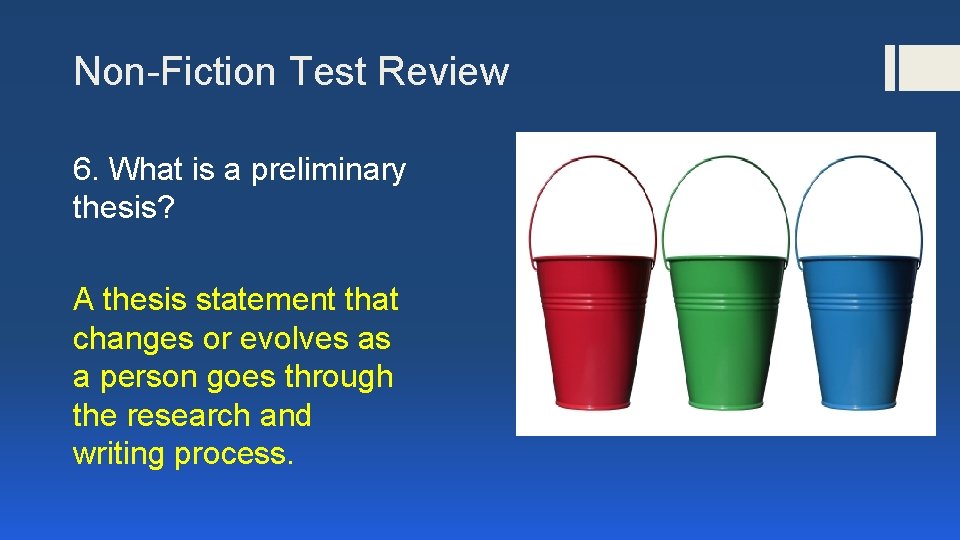 Non-Fiction Test Review

6. What is a preliminary thesis?

A thesis statement that changes or evolves as a person goes through the research and writing process.